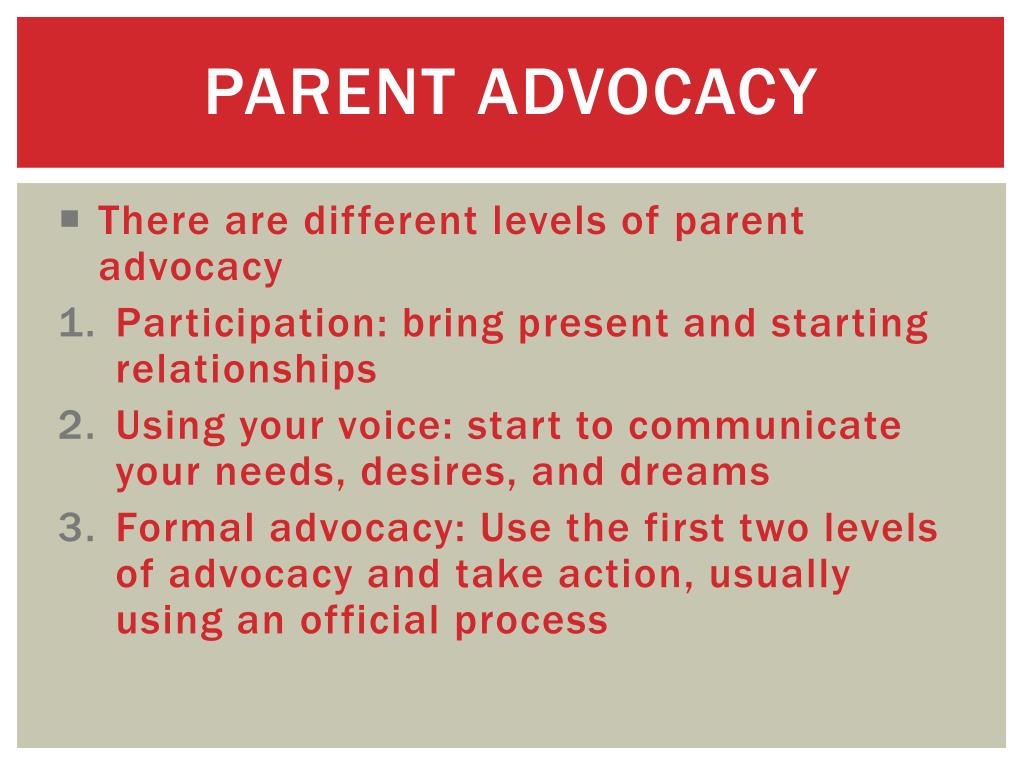 PARENT ADVOCACY

• There are different levels of parent advocacy

1. Participation: bring present and starting relationships

2. Using your voice: start to communicate your needs, desires, and dreams

3. Formal advocacy: Use the first two levels of advocacy and take action, usually using an official process